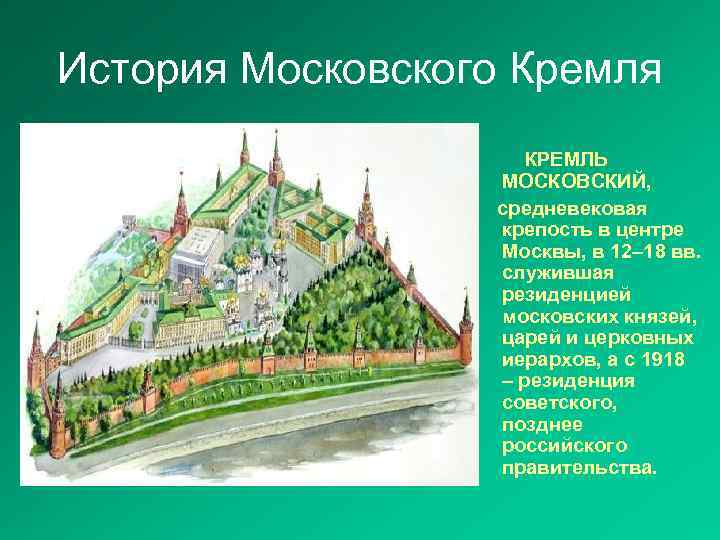 История Московского Кремля

КРЕМЛЬ МОСКОВСКИЙ,

средневековая крепость в центре Москвы, в 12–18 вв. служившая резиденцией московских князей, царей и церковных иерархов, а с 1918 – резиденция советского, позднее российского правительства.